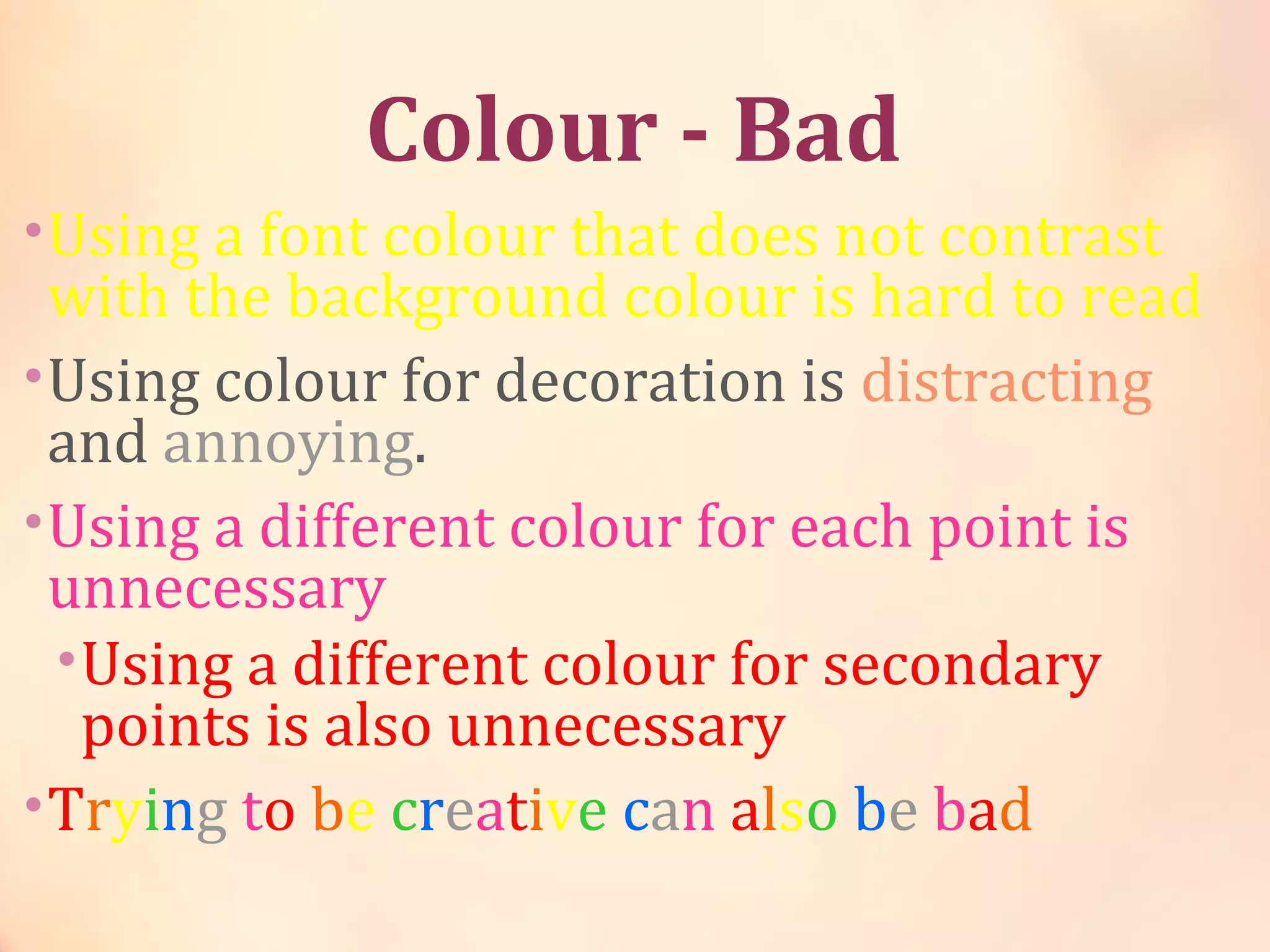 Colour - Bad

• Using a font colour that does not contrast with the background colour is hard to read

• Using colour for decoration is distracting and annoying.

• Using a different colour for each point is unnecessary

• Using a different colour for secondary points is also unnecessary

• Trying to be creative can also be bad